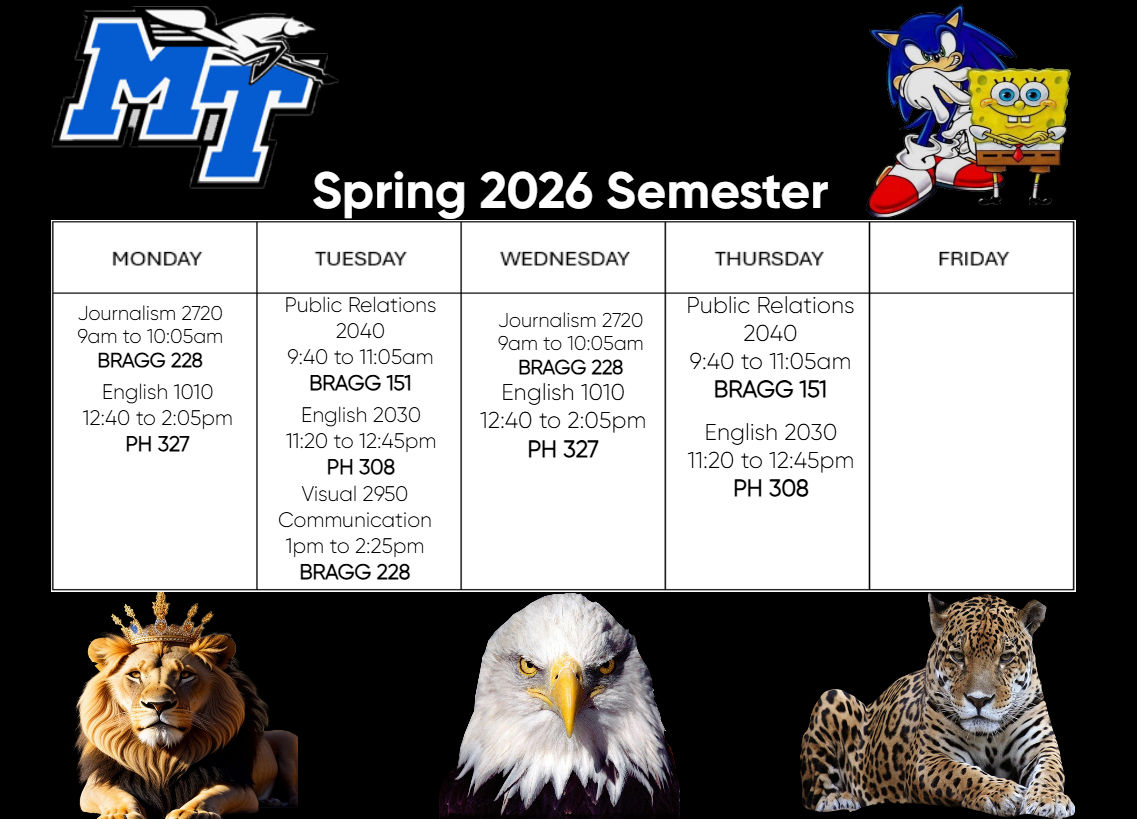 MT

Spring 2026 Semester

| MONDAY | TUESDAY | WEDNESDAY | THURSDAY | FRIDAY |
|---|---|---|---|---|
| Journalism 2720 9am to 10:05am BRAGG 228 English 1010 12:40 to 2:05pm PH 327 | Public Relations 2040 9:40 to 11:05am BRAGG 151 English 2030 11:20 to 12:45pm PH 308 Visual 2950 Communication 1pm to 2:25pm BRAGG 228 | Journalism 2720 9am to 10:05am BRAGG 228 English 1010 12:40 to 2:05pm PH 327 | Public Relations 2040 9:40 to 11:05am BRAGG 151 English 2030 11:20 to 12:45pm PH 308 | |